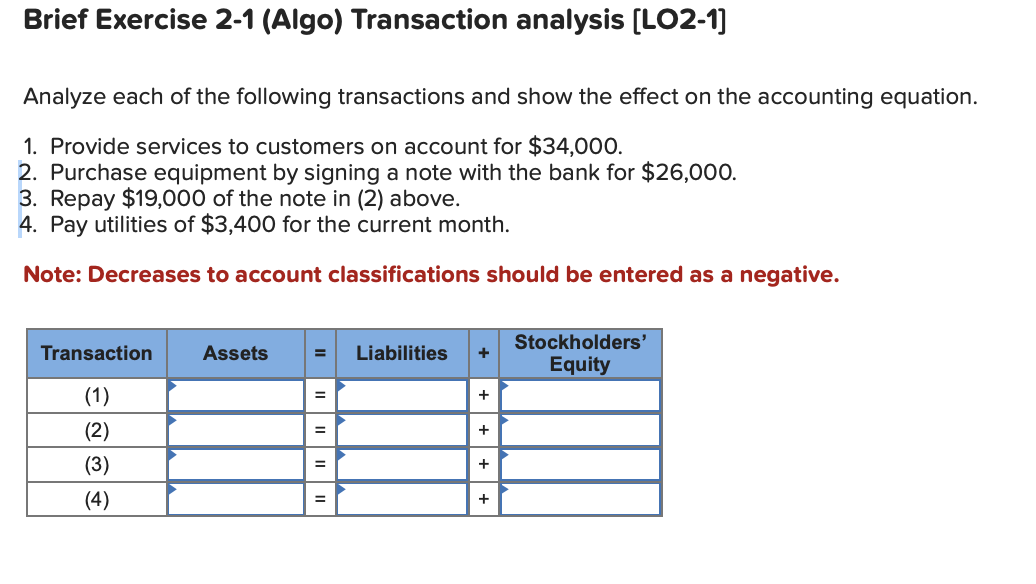 Brief Exercise 2-1 (Algo) Transaction analysis [LO2-1]

Analyze each of the following transactions and show the effect on the accounting equation.

1. Provide services to customers on account for $34,000.
2. Purchase equipment by signing a note with the bank for $26,000.
3. Repay $19,000 of the note in (2) above.
4. Pay utilities of $3,400 for the current month.

Note: Decreases to account classifications should be entered as a negative.

| Transaction | Assets | = | Liabilities | + | Stockholders' Equity |
|---|---|---|---|---|---|
| (1) | | = | | + | |
| (2) | | = | | + | |
| (3) | | = | | + | |
| (4) | | = | | + | |